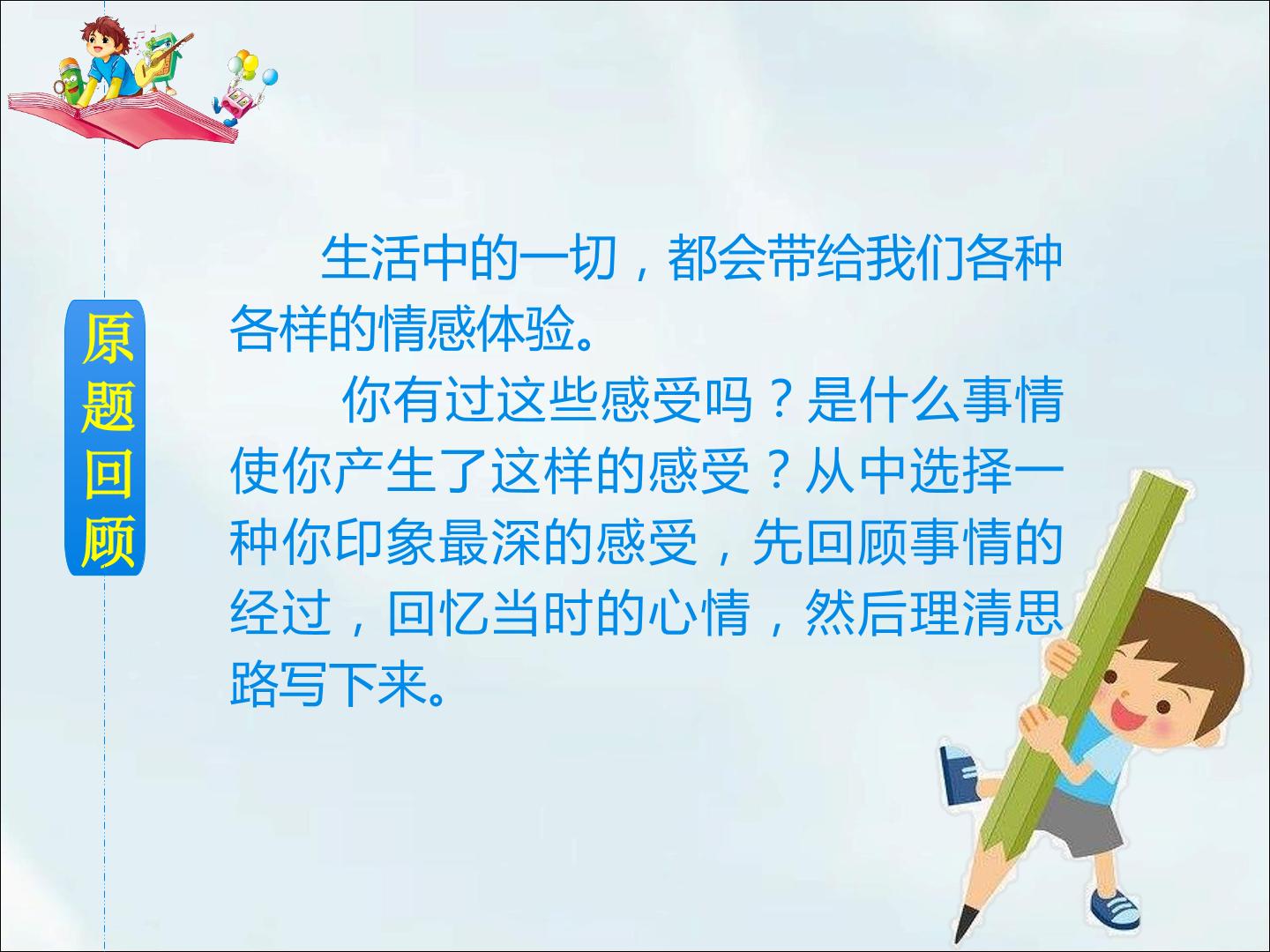 原题回顾

生活中的一切，都会带给我们各种各样的情感体验。

你有过这些感受吗？是什么事情使你产生了这样的感受？从中选择一种你印象最深的感受，先回顾事情的经过，回忆当时的心情，然后理清思路写下来。